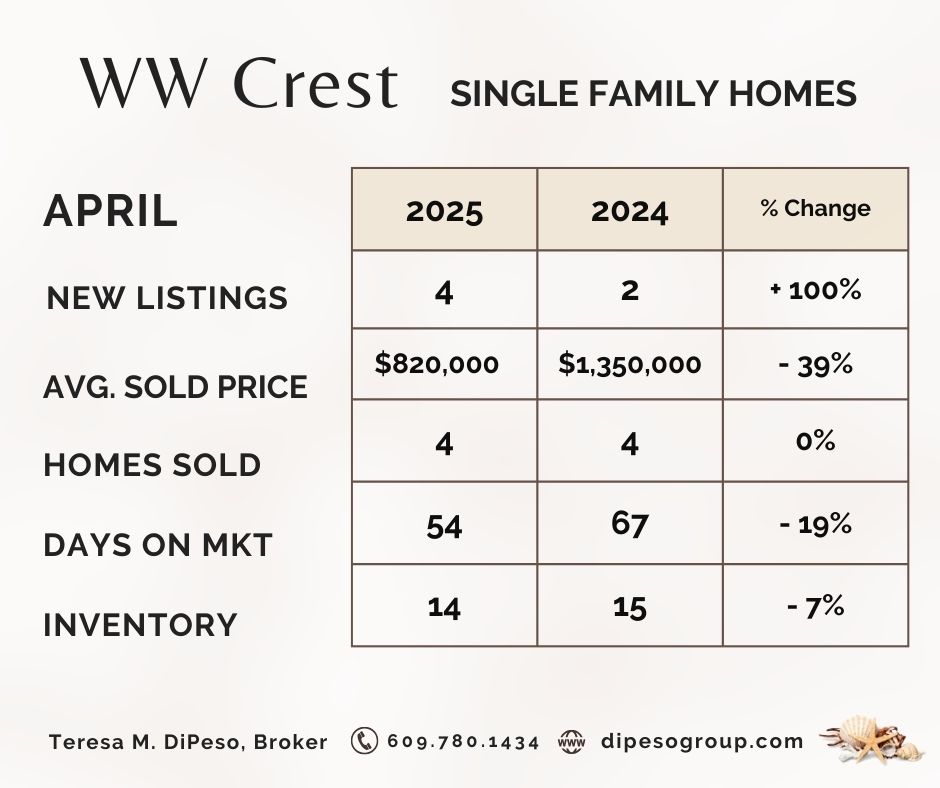 WW Crest SINGLE FAMILY HOMES

| APRIL | 2025 | 2024 | % Change |
|---|---|---|---|
| NEW LISTINGS | 4 | 2 | + 100% |
| AVG. SOLD PRICE | \$820,000 | \$1,350,000 | - 39% |
| HOMES SOLD | 4 | 4 | 0% |
| DAYS ON MKT | 54 | 67 | - 19% |
| INVENTORY | 14 | 15 | - 7% |

Teresa M. DiPeso, Broker 609.780.1434 www dipesogroup.com